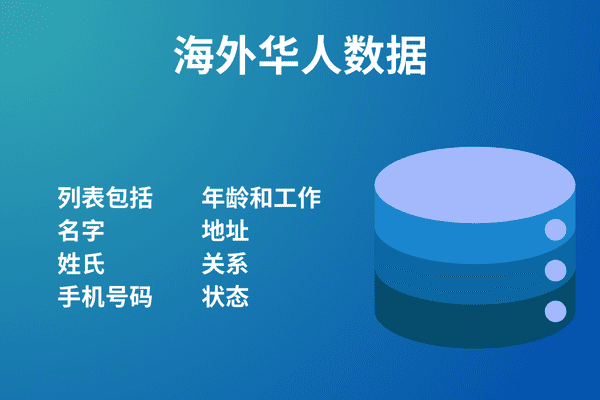 海外华人数据

列表包括
名字
姓氏
手机号码

年龄和工作
地址
关系
状态